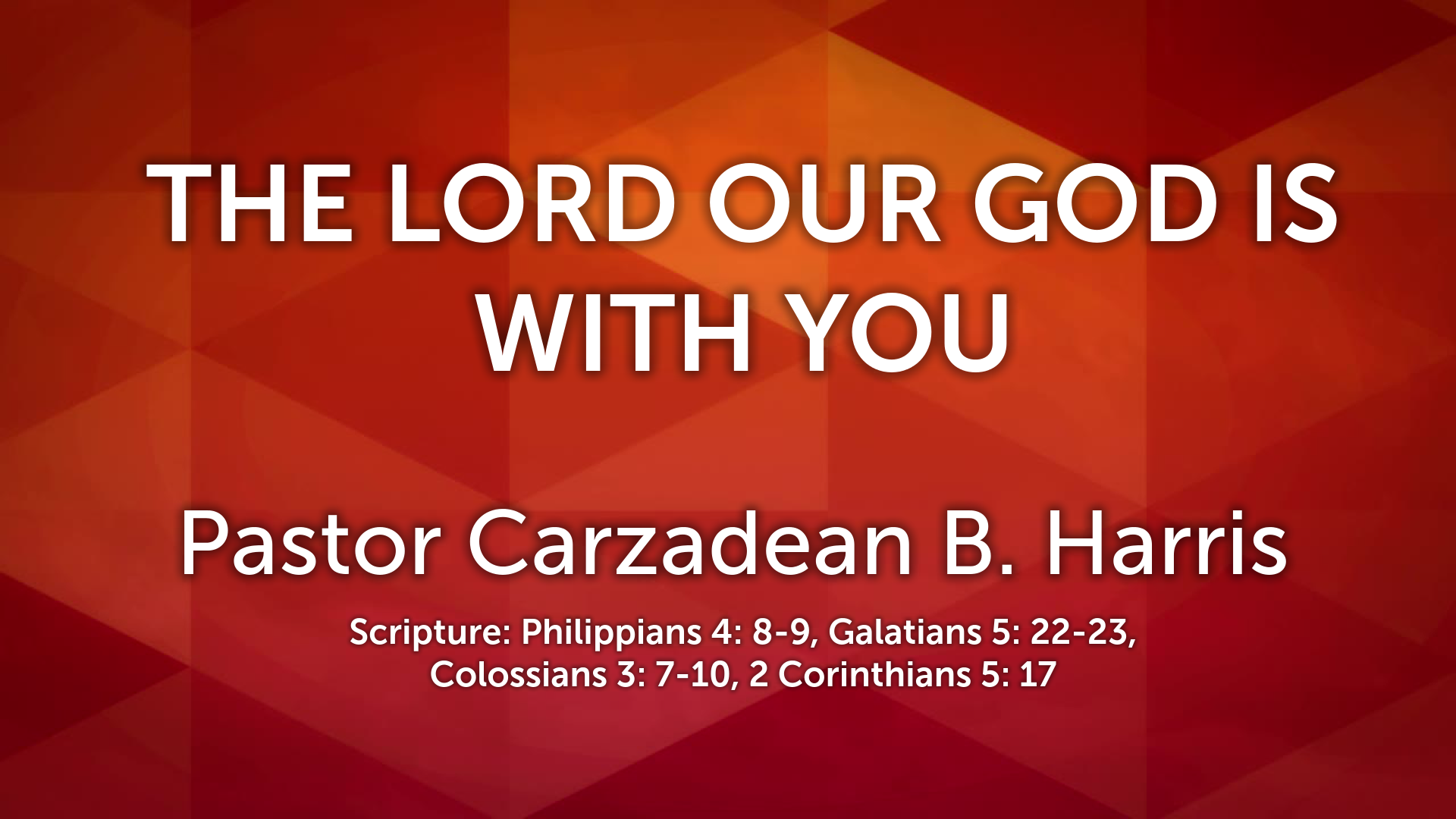 THE LORD OUR GOD IS WITH YOU

Pastor Carzadean B. Harris

Scripture: Philippians 4: 8-9, Galatians 5: 22-23, Colossians 3: 7-10, 2 Corinthians 5: 17